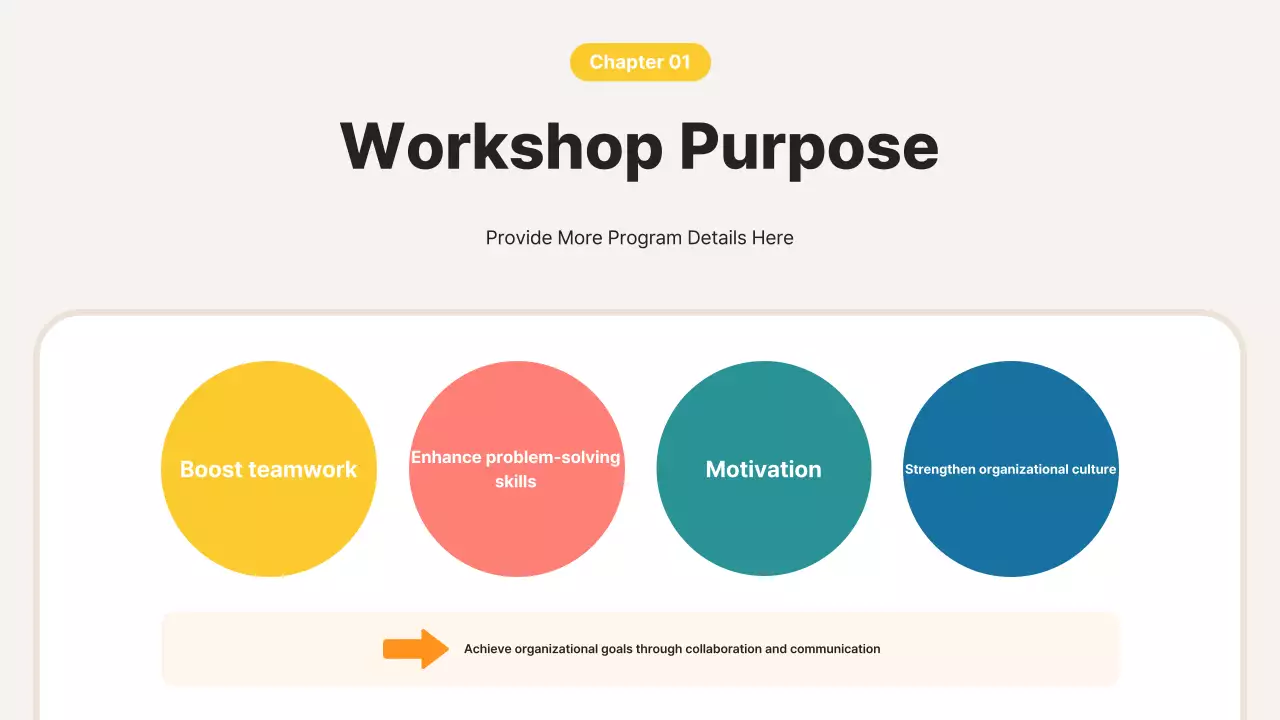 Chapter 01

Workshop Purpose

Provide More Program Details Here

Boost teamwork

Enhance problem-solving skills

Motivation

Strengthen organizational culture

Achieve organizational goals through collaboration and communication